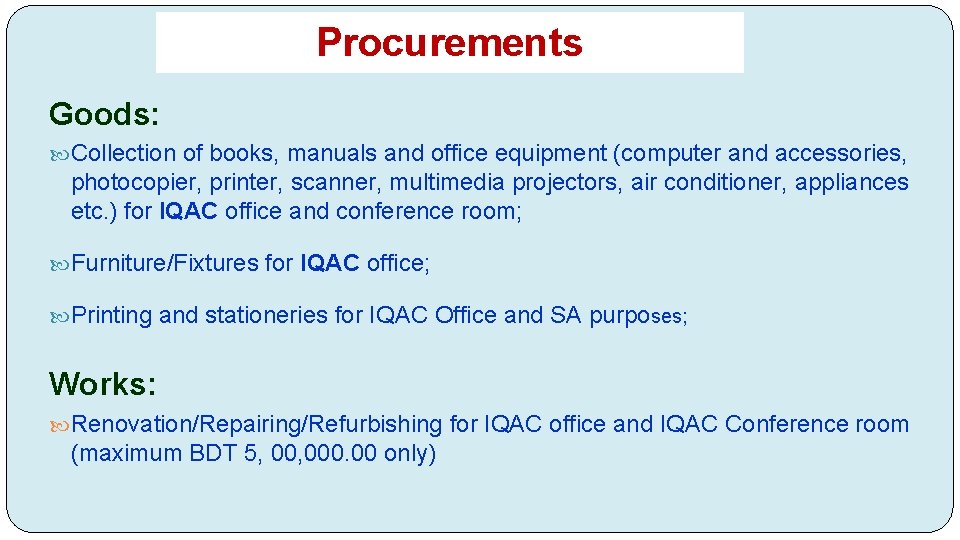 Procurements

Goods:

Collection of books, manuals and office equipment (computer and accessories, photocopier, printer, scanner, multimedia projectors, air conditioner, appliances etc.) for IQAC office and conference room;

Furniture/Fixtures for IQAC office;

Printing and stationeries for IQAC Office and SA purposes;

Works:

Renovation/Repairing/Refurbishing for IQAC office and IQAC Conference room (maximum BDT 5, 00,000.00 only)